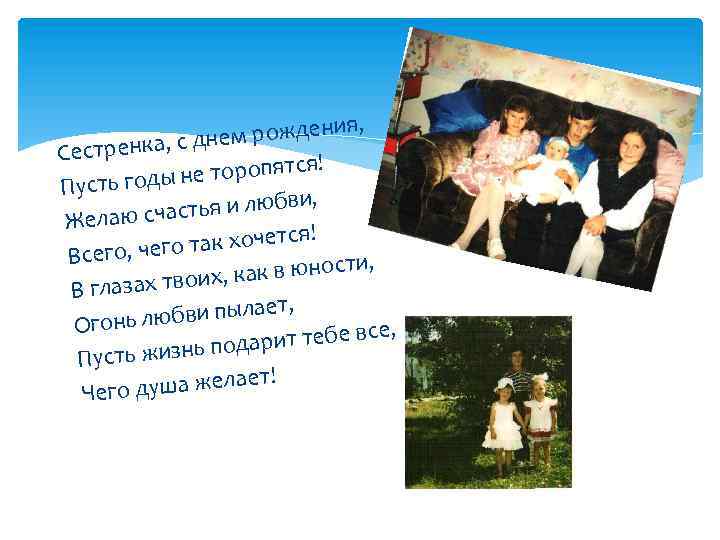 Сестренка, с днем рождения,
Пусть годы не торопятся!
Желаю счастья и любви,
Всего, чего так хочется!
В глазах твоих, как в юности,
Огонь любви пылает,
Пусть жизнь подарит тебе все,
Чего душа желает!